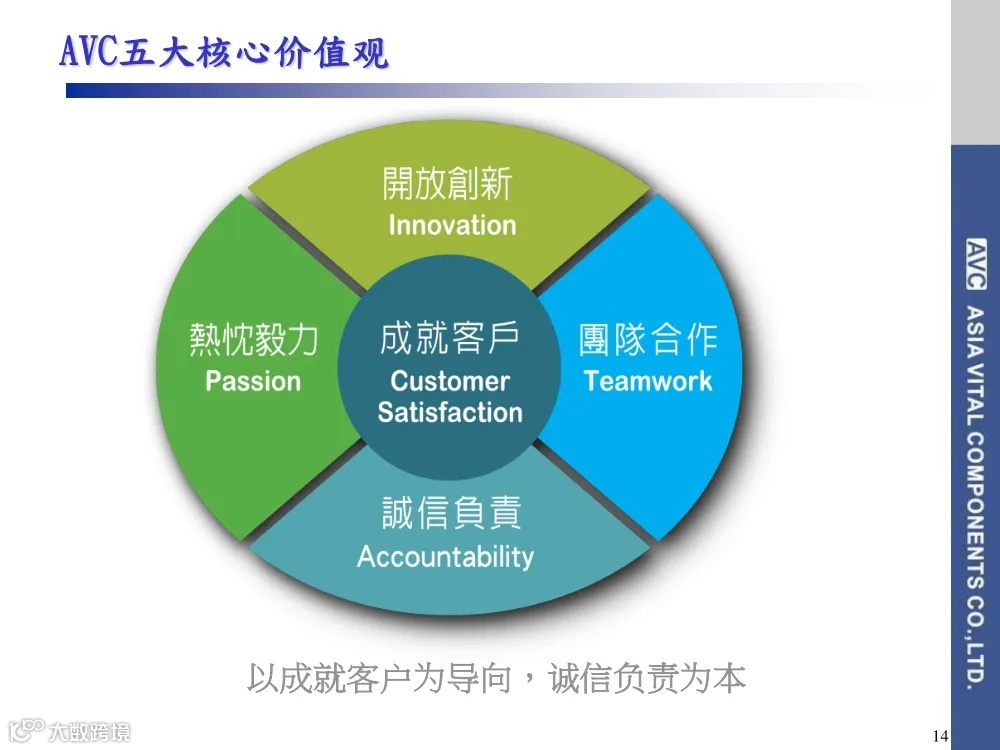 AVC五大核心价值观

開放創新
Innovation

熱忱毅力
Passion

成就客戶
Customer
Satisfaction

團隊合作
Teamwork

誠信負責
Accountability

以成就客户为导向，诚信负责为本

AVC ASIA VITAL COMPONENTS CO.,LTD.

大数跨境

14